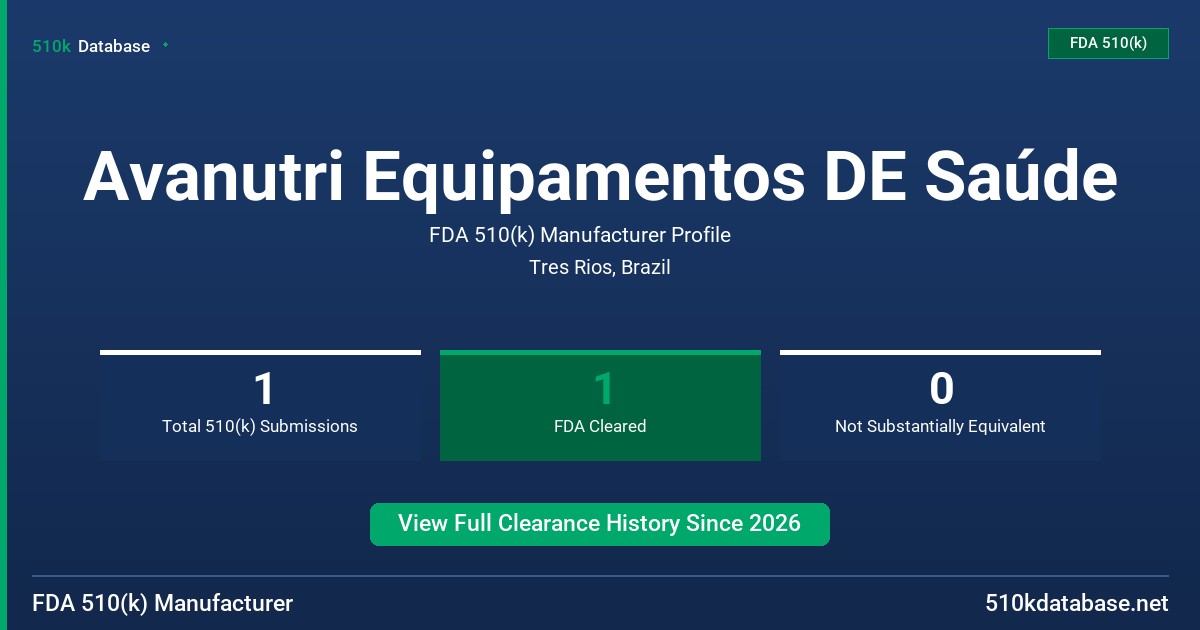 510k Database

FDA 510(k)

Avanutri Equipamentos DE Saúde

FDA 510(k) Manufacturer Profile

Tres Rios, Brazil

1
Total 510(k) Submissions

1
FDA Cleared

0
Not Substantially Equivalent

View Full Clearance History Since 2026

FDA 510(k) Manufacturer

510kdatabase.net